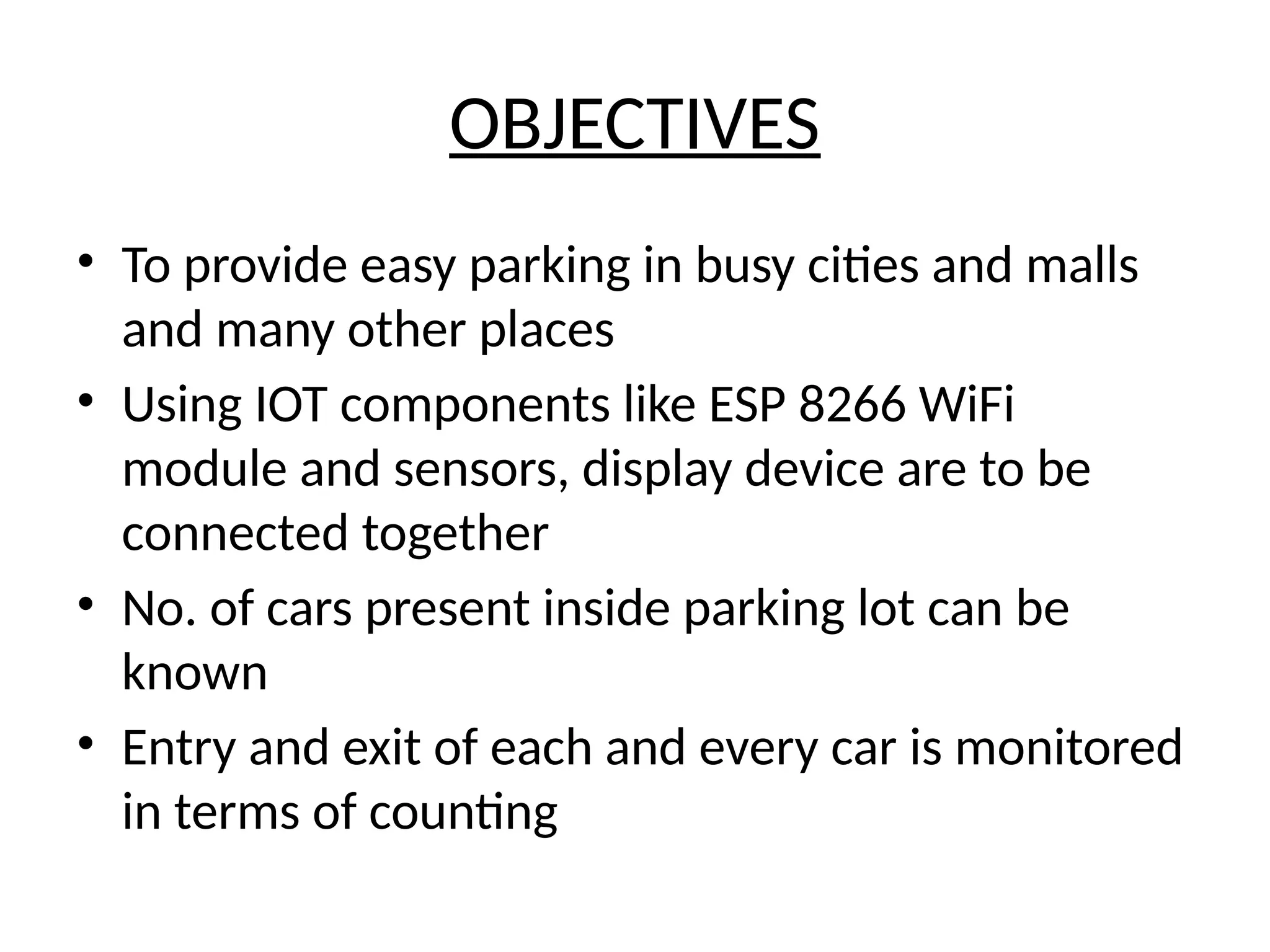 OBJECTIVES

• To provide easy parking in busy cities and malls and many other places
• Using IOT components like ESP 8266 WiFi module and sensors, display device are to be connected together
• No. of cars present inside parking lot can be known
• Entry and exit of each and every car is monitored in terms of counting